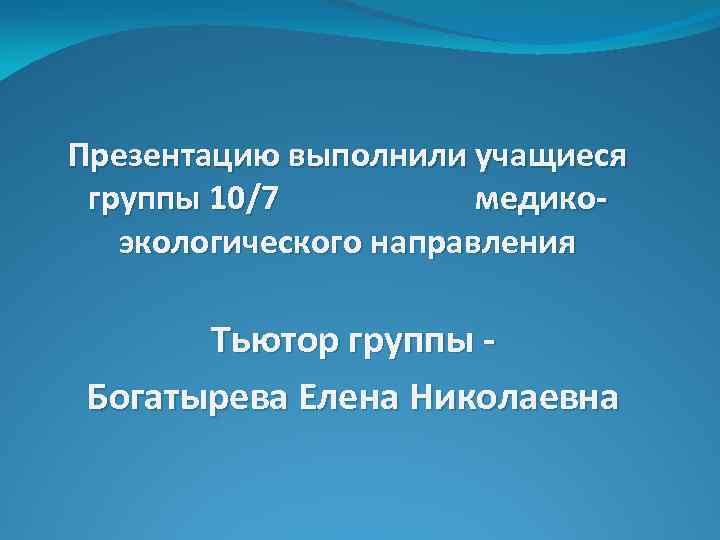 Презентацию выполнили учащиеся группы 10/7 медико-экологического направления

Тьютор группы -

Богатырева Елена Николаевна